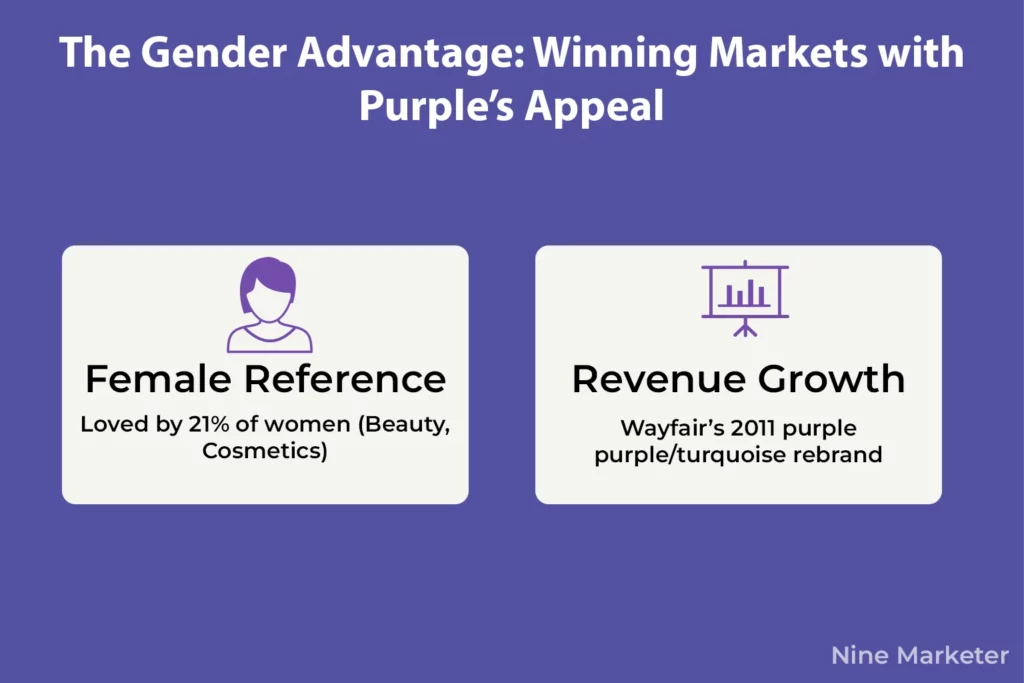 The Gender Advantage: Winning Markets with Purple's Appeal

Female Reference

Loved by 21% of women (Beauty, Cosmetics)

Revenue Growth

Wayfair's 2011 purple purple/turquoise rebrand

Nine Marketer